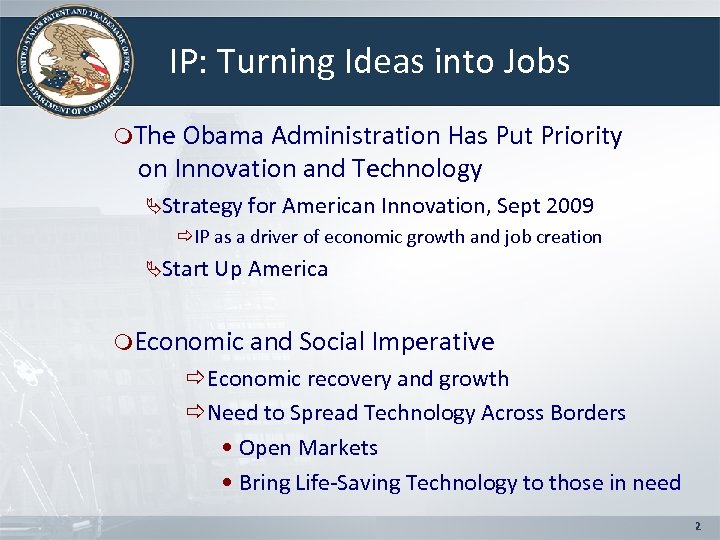 UNITED STATES PATENT AND TRADEMARK OFFICE
DEPARTMENT OF COMMERCE

IP: Turning Ideas into Jobs

The Obama Administration Has Put Priority on Innovation and Technology

Strategy for American Innovation, Sept 2009

IP as a driver of economic growth and job creation

Start Up America

Economic and Social Imperative

Economic recovery and growth

Need to Spread Technology Across Borders

• Open Markets

• Bring Life-Saving Technology to those in need

2